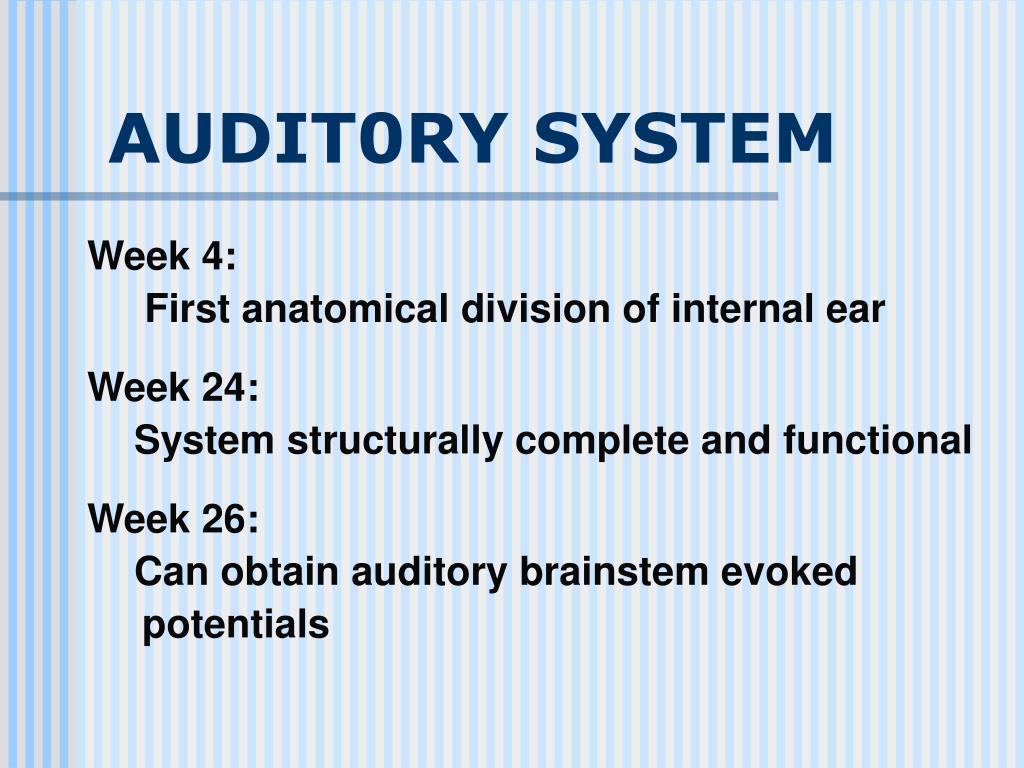 AUDIT0RY SYSTEM

Week 4:
First anatomical division of internal ear

Week 24:
System structurally complete and functional

Week 26:
Can obtain auditory brainstem evoked potentials